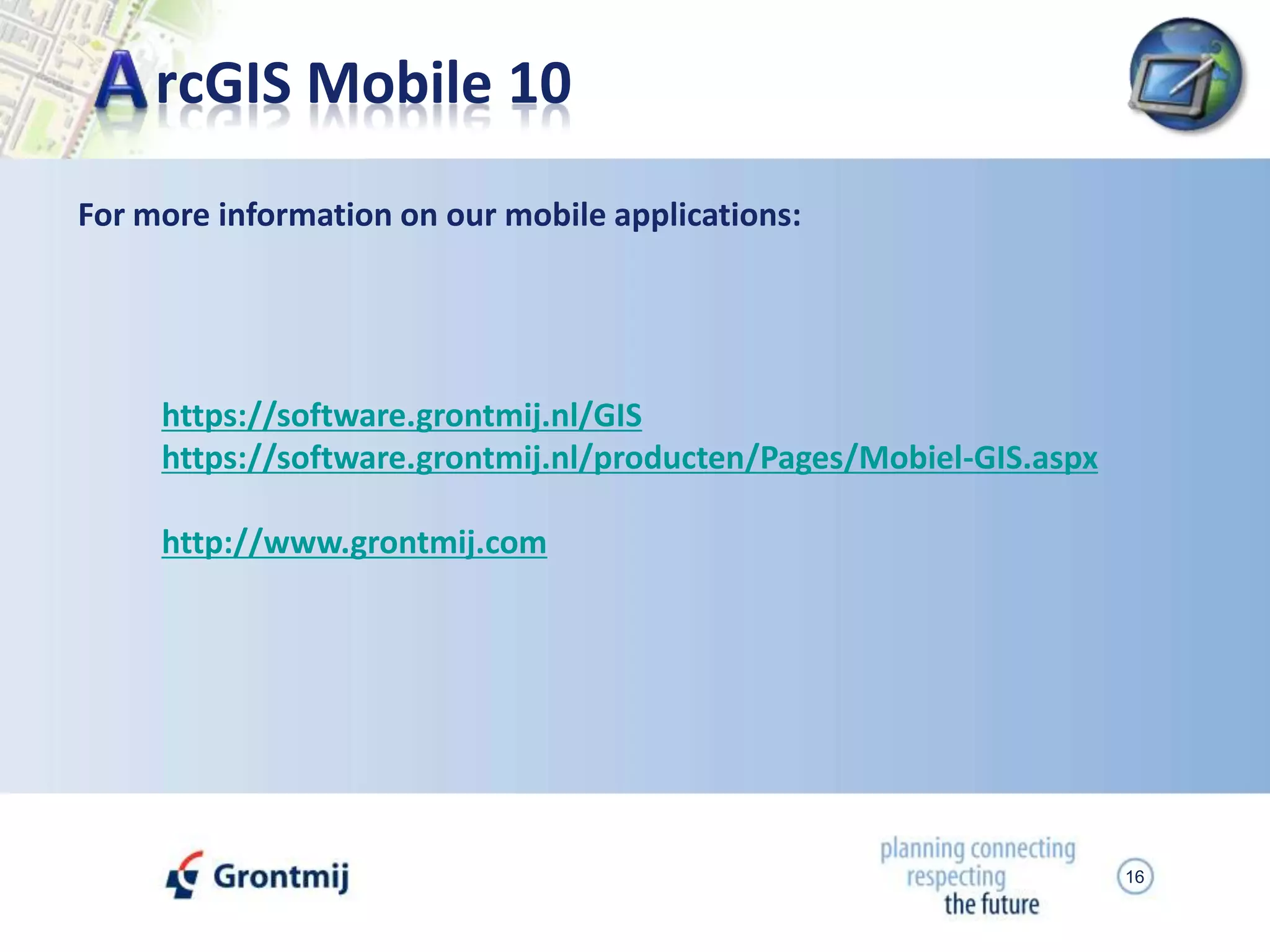 ArcGIS Mobile 10

For more information on our mobile applications:

https://software.grontmij.nl/GIS
https://software.grontmij.nl/producten/Pages/Mobiel-GIS.aspx

http://www.grontmij.com

Grontmij

planning connecting respecting the future

16